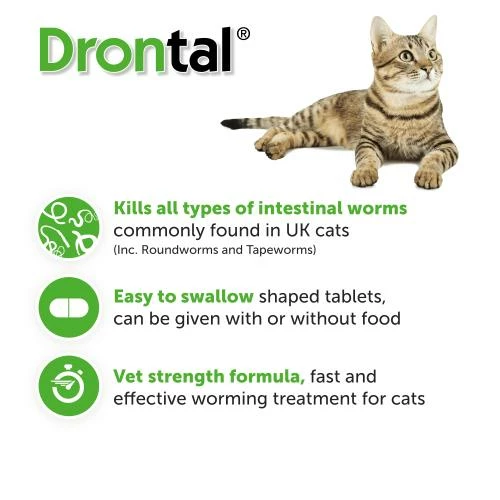 Drontal®

Kills all types of intestinal worms commonly found in UK cats
(Inc. Roundworms and Tapeworms)

Easy to swallow shaped tablets, can be given with or without food

Vet strength formula, fast and effective worming treatment for cats